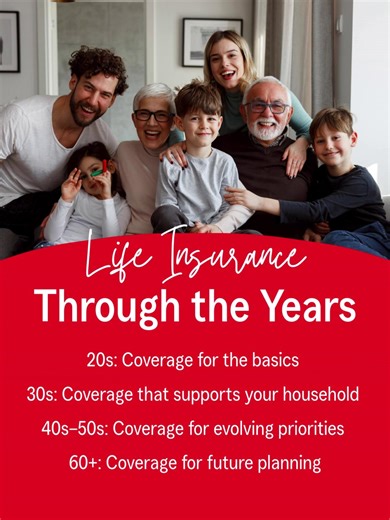 Life Insurance
Through the Years

20s: Coverage for the basics

30s: Coverage that supports your household

40s–50s: Coverage for evolving priorities

60+: Coverage for future planning